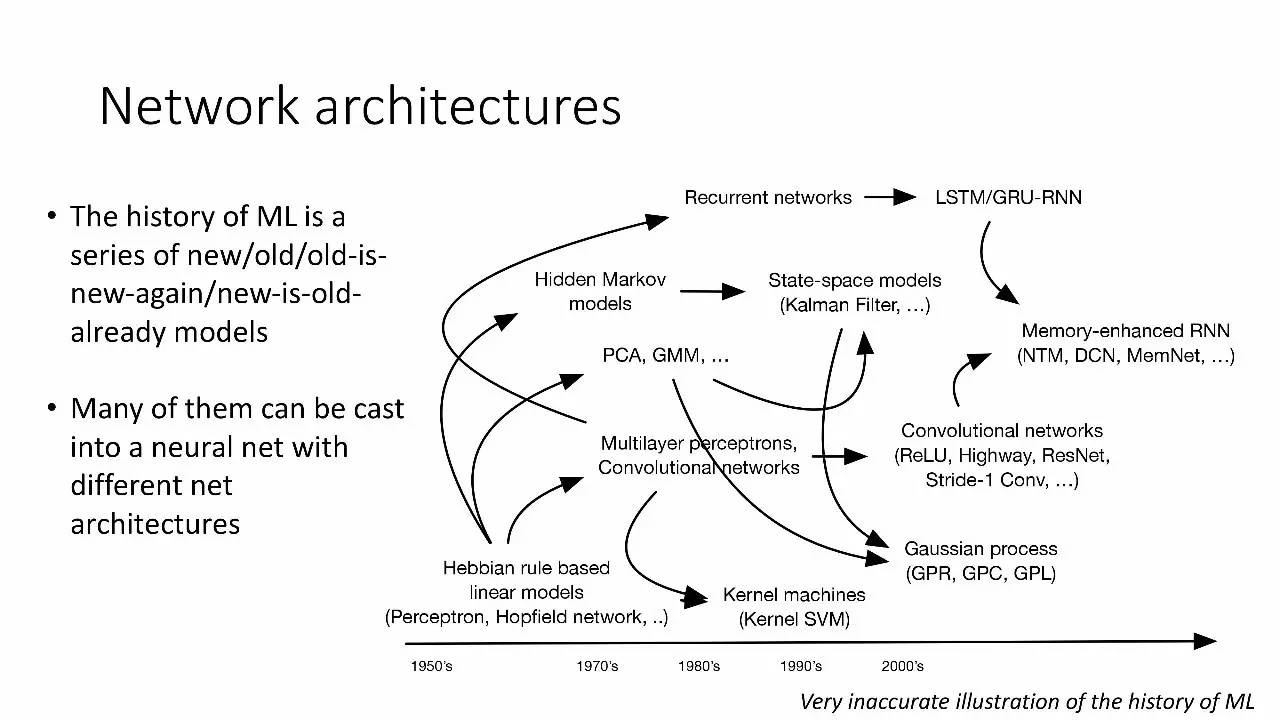 Network architectures

• The history of ML is a series of new/old/old-is-new-again/new-is-old-already models

• Many of them can be cast into a neural net with different net architectures

Recurrent networks

LSTM/GRU-RNN

Hidden Markov models

State-space models (Kalman Filter, ...)

Memory-enhanced RNN (NTM, DCN, MemNet, ...)

PCA, GMM, ...

Multilayer perceptrons, Convolutional networks

Convolutional networks (ReLU, Highway, ResNet, Stride-1 Conv, ...)

Gaussian process (GPR, GPC, GPL)

Hebbian rule based linear models (Perceptron, Hopfield network, ..)

Kernel machines (Kernel SVM)

1950's

1970's

1980's

1990's

2000's

Very inaccurate illustration of the history of ML